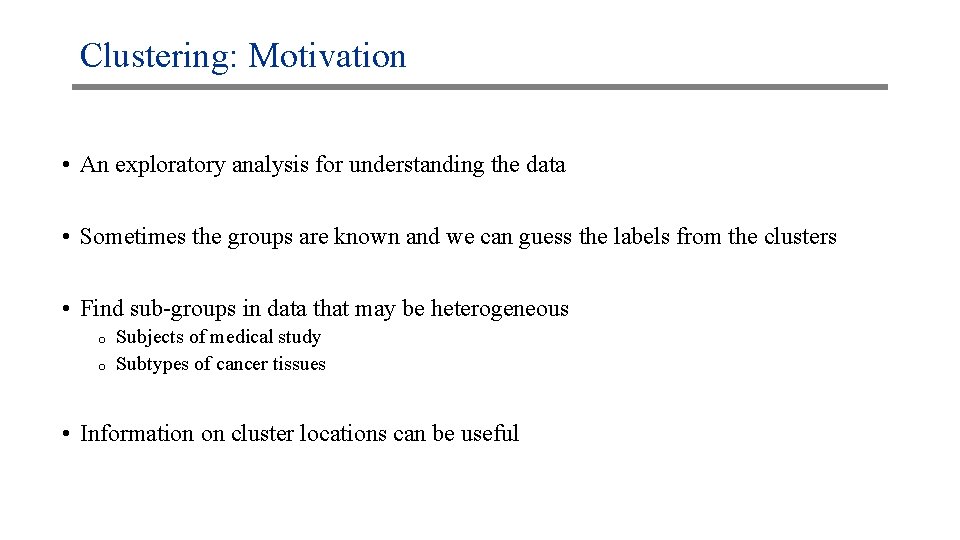 Clustering: Motivation

• An exploratory analysis for understanding the data

• Sometimes the groups are known and we can guess the labels from the clusters

• Find sub-groups in data that may be heterogeneous
  o Subjects of medical study
  o Subtypes of cancer tissues

• Information on cluster locations can be useful